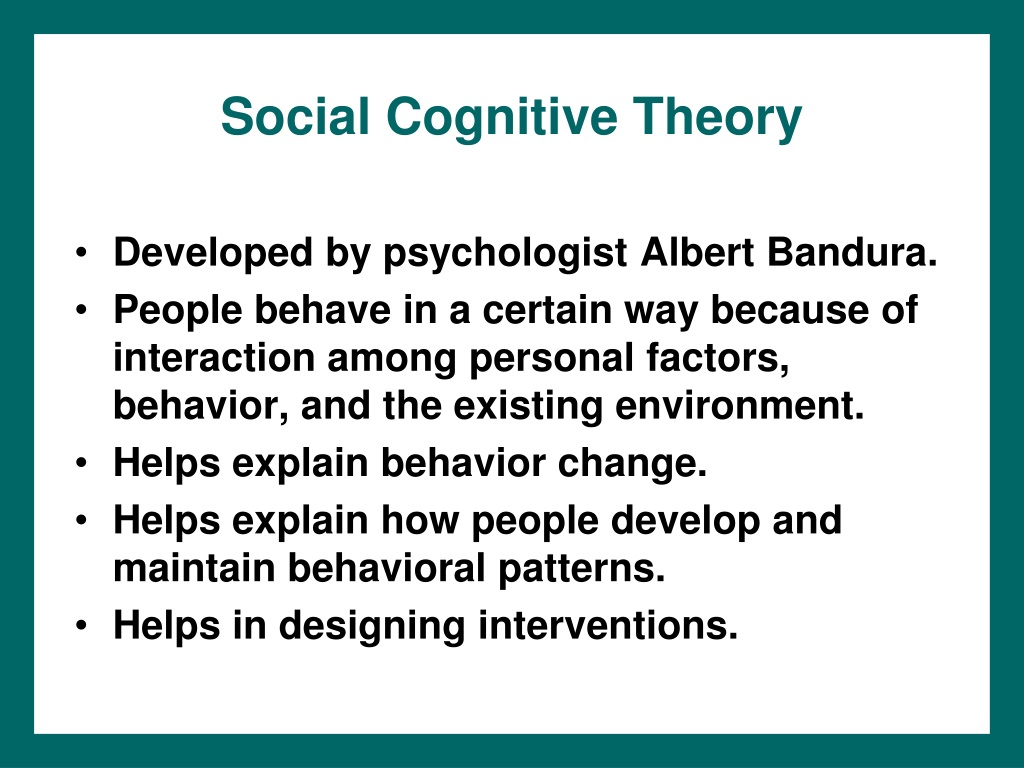 Social Cognitive Theory

• Developed by psychologist Albert Bandura.
• People behave in a certain way because of interaction among personal factors, behavior, and the existing environment.
• Helps explain behavior change.
• Helps explain how people develop and maintain behavioral patterns.
• Helps in designing interventions.